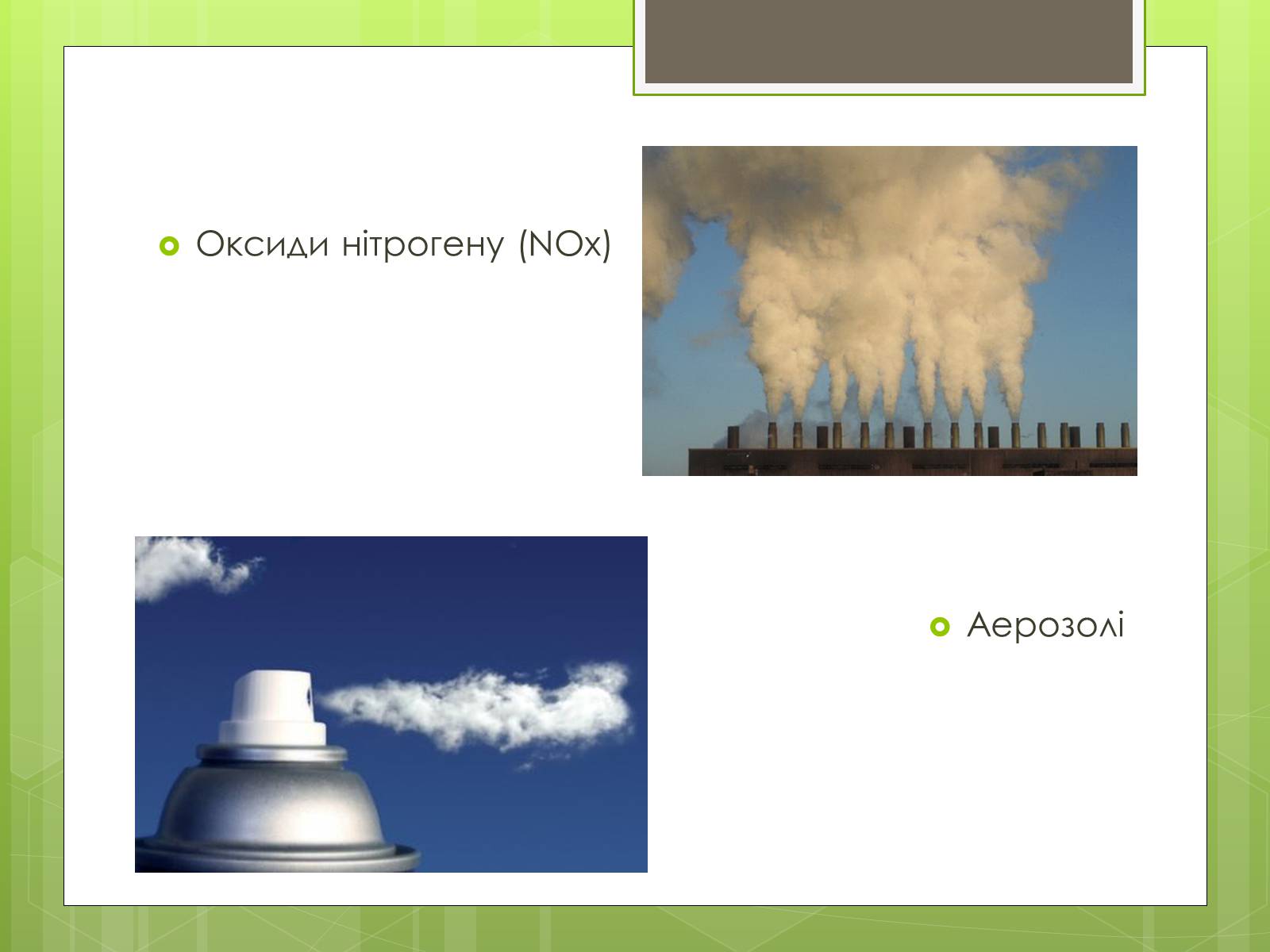 Оксиди нітрогену (NOx)

Аерозолі